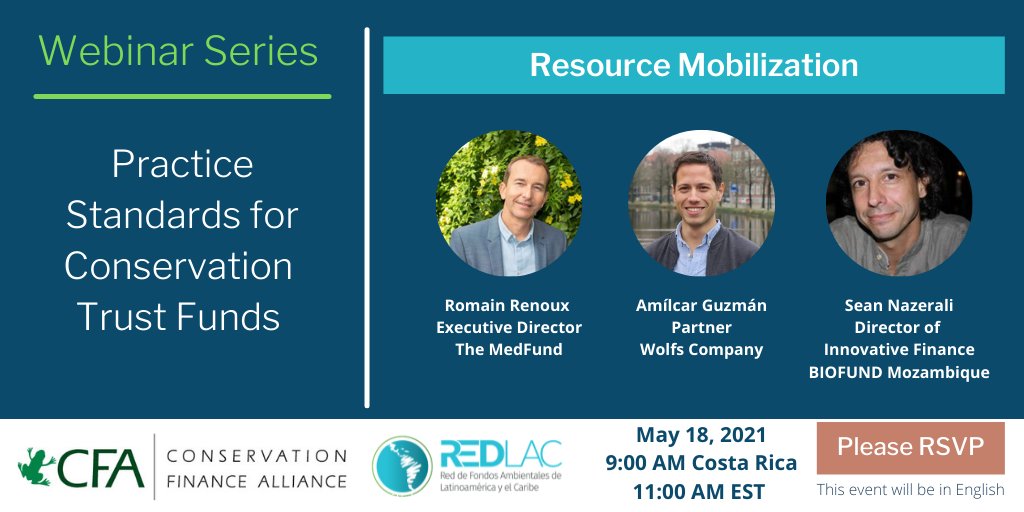 Webinar Series

Practice Standards for Conservation Trust Funds

Resource Mobilization

Romain Renoux
Executive Director
The MedFund

Amílcar Guzmán
Partner
Wolfs Company

Sean Nazerali
Director of
Innovative Finance
BIOFUND Mozambique

CFA CONSERVATION FINANCE ALLIANCE

REDLAC Red de Fondos Ambientales de Latinoamérica y el Caribe

May 18, 2021
9:00 AM Costa Rica
11:00 AM EST

Please RSVP
This event will be in English